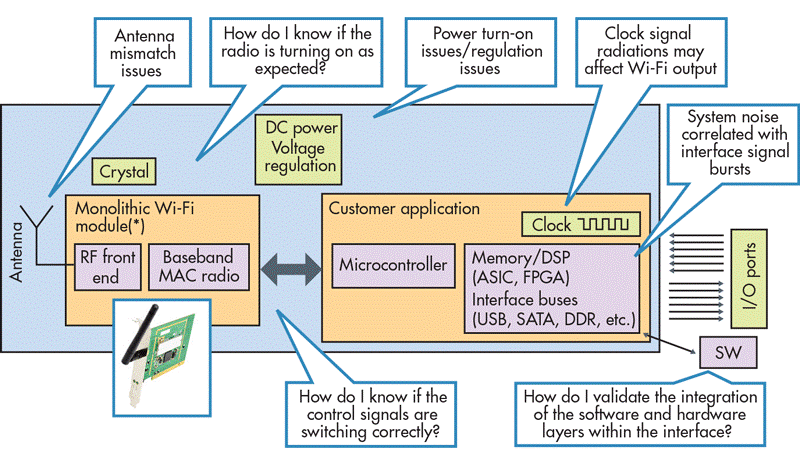 Antenna mismatch issues

How do I know if the radio is turning on as expected?

Power turn-on issues/regulation issues

Clock signal radiations may affect Wi-Fi output

System noise correlated with interface signal bursts

DC power Voltage regulation

Crystal

Antenna

Monolithic Wi-Fi module(*)

RF front end

Baseband MAC radio

Customer application

Clock

Microcontroller

Memory/DSP (ASIC, FPGA)
Interface buses (USB, SATA, DDR, etc.)

I/O ports

SW

How do I know if the control signals are switching correctly?

How do I validate the integration of the software and hardware layers within the interface?